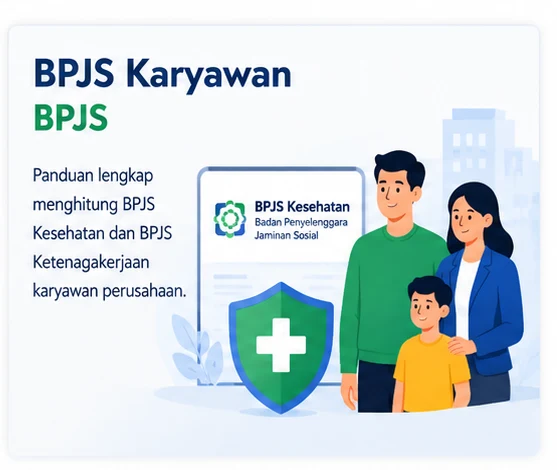 BPJS Karyawan

BPJS

Panduan lengkap menghitung BPJS Kesehatan dan BPJS Ketenagakerjaan karyawan perusahaan.

BPJS Kesehatan
Badan Penyelenggara
Jaminan Sosial